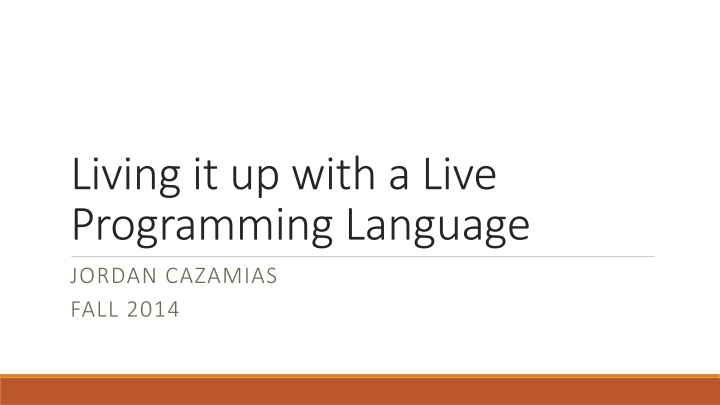 Living it up with a Live Programming Language

JORDAN CAZAMIAS

FALL 2014